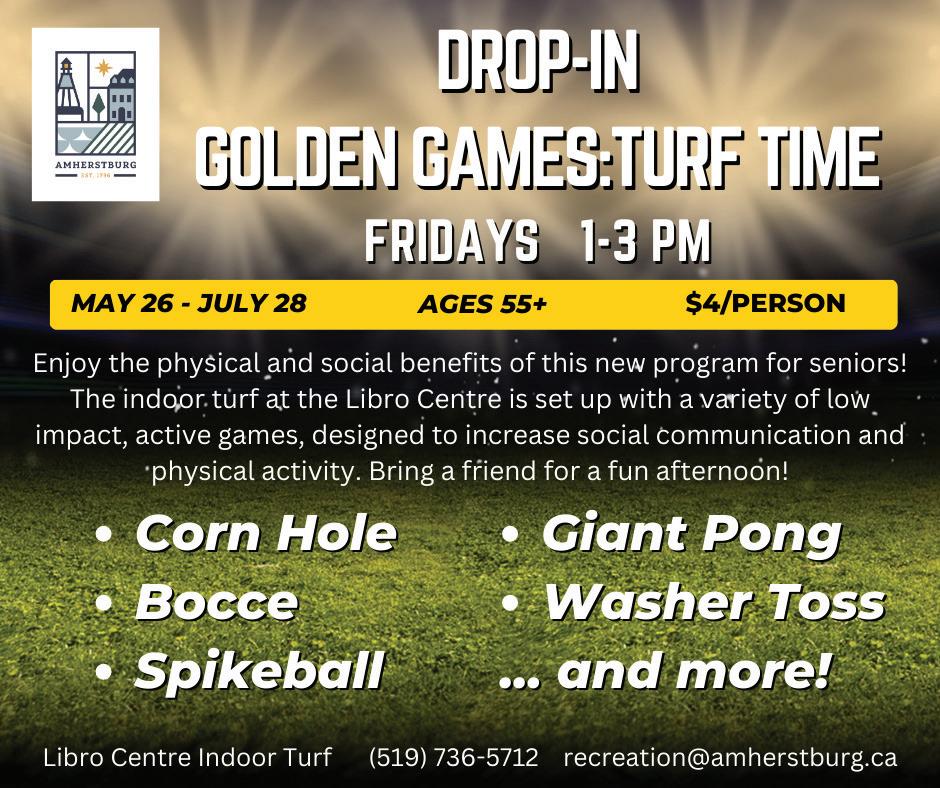 AMHERSTBURG
EST. 1796

DROP-IN
GOLDEN GAMES:TURF TIME
FRIDAYS 1-3 PM

MAY 26 - JULY 28 AGES 55+ $4/PERSON

Enjoy the physical and social benefits of this new program for seniors! The indoor turf at the Libro Centre is set up with a variety of low impact, active games, designed to increase social communication and physical activity. Bring a friend for a fun afternoon!

• Corn Hole
• Bocce
• Spikeball

• Giant Pong
• Washer Toss
... and more!

Libro Centre Indoor Turf (519) 736-5712 recreation@amherstburg.ca